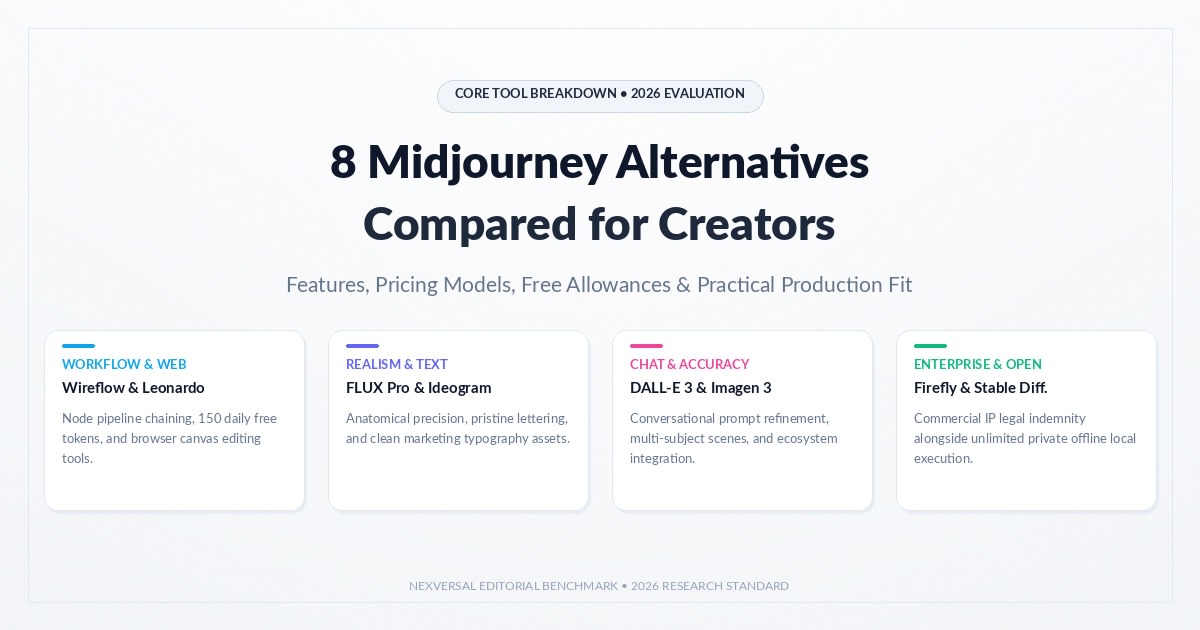 CORE TOOL BREAKDOWN • 2026 EVALUATION

8 Midjourney Alternatives Compared for Creators

Features, Pricing Models, Free Allowances & Practical Production Fit

WORKFLOW & WEB
Wireflow & Leonardo
Node pipeline chaining, 150 daily free tokens, and browser canvas editing tools.

REALISM & TEXT
FLUX Pro & Ideogram
Anatomical precision, pristine lettering, and clean marketing typography assets.

CHAT & ACCURACY
DALL-E 3 & Imagen 3
Conversational prompt refinement, multi-subject scenes, and ecosystem integration.

ENTERPRISE & OPEN
Firefly & Stable Diff.
Commercial IP legal indemnity alongside unlimited private offline local execution.

NEXVERSAL EDITORIAL BENCHMARK • 2026 RESEARCH STANDARD